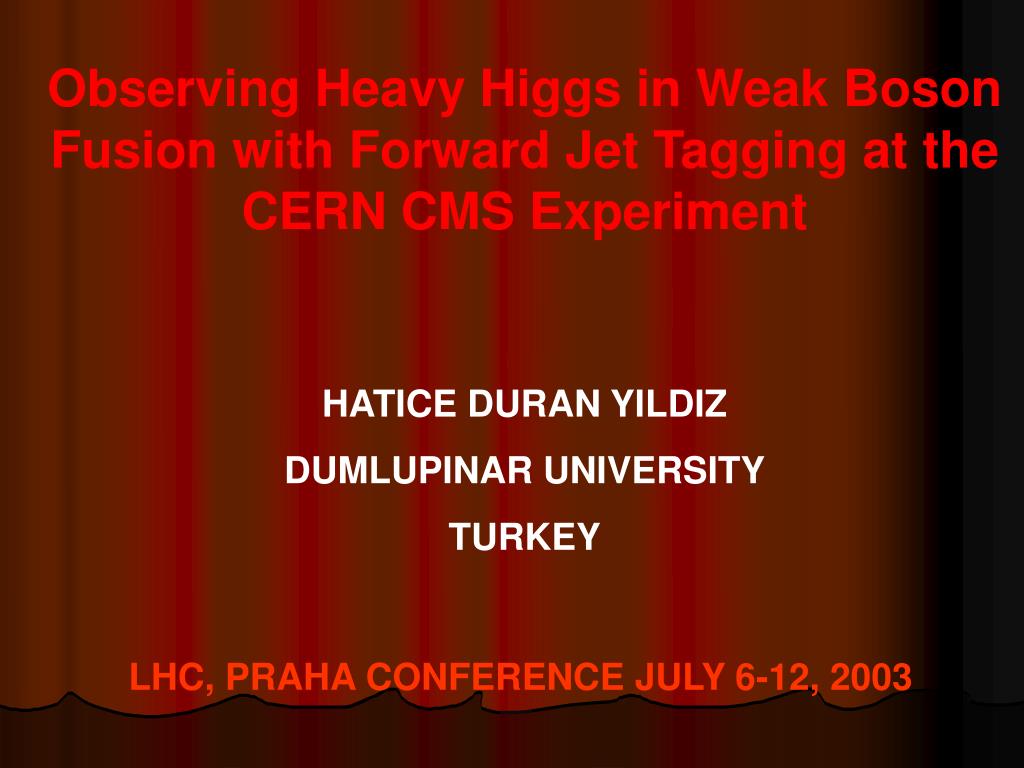 Observing Heavy Higgs in Weak Boson Fusion with Forward Jet Tagging at the CERN CMS Experiment

HATICE DURAN YILDIZ

DUMLUPINAR UNIVERSITY

TURKEY

LHC, PRAHA CONFERENCE JULY 6-12, 2003